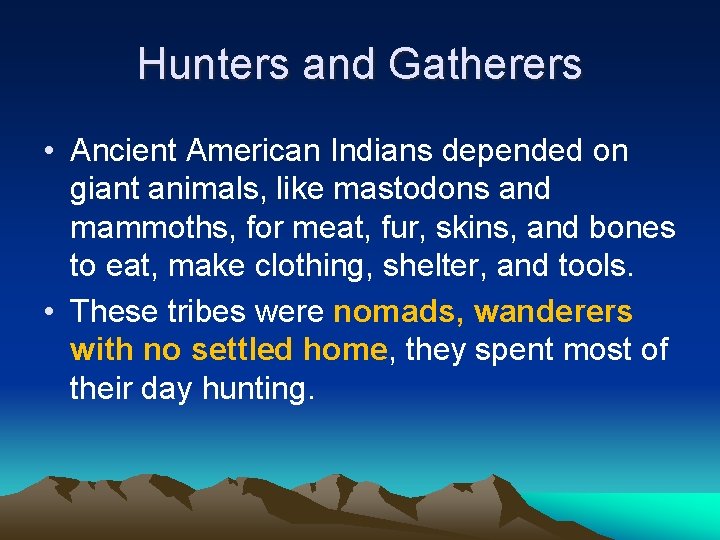 Hunters and Gatherers

• Ancient American Indians depended on giant animals, like mastodons and mammoths, for meat, fur, skins, and bones to eat, make clothing, shelter, and tools.

• These tribes were nomads, wanderers with no settled home, they spent most of their day hunting.